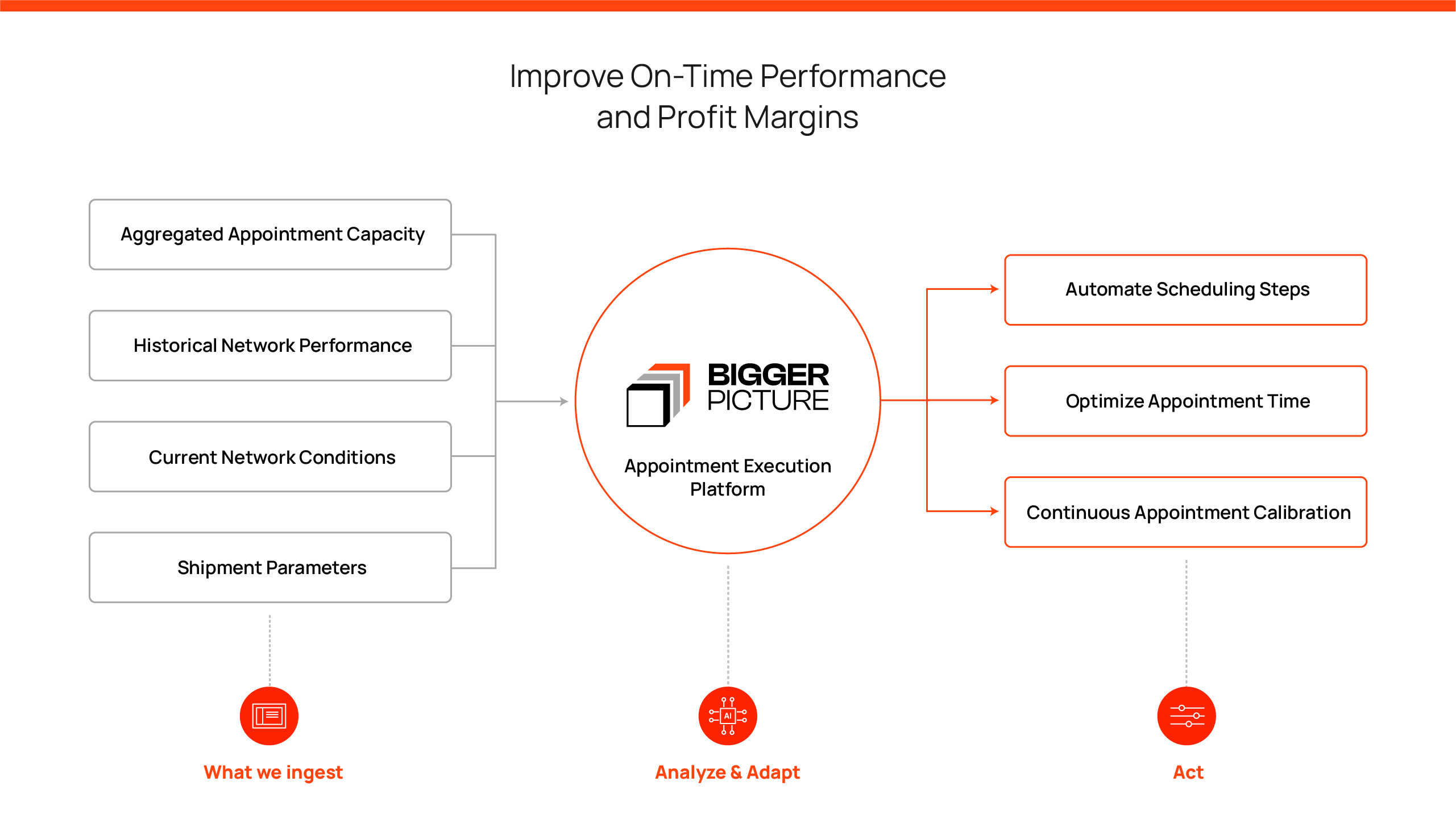 Improve On-Time Performance and Profit Margins

Aggregated Appointment Capacity

Historical Network Performance

Current Network Conditions

Shipment Parameters

BIGGER PICTURE

Appointment Execution Platform

Automate Scheduling Steps

Optimize Appointment Time

Continuous Appointment Calibration

AI

What we ingest

Analyze & Adapt

Act